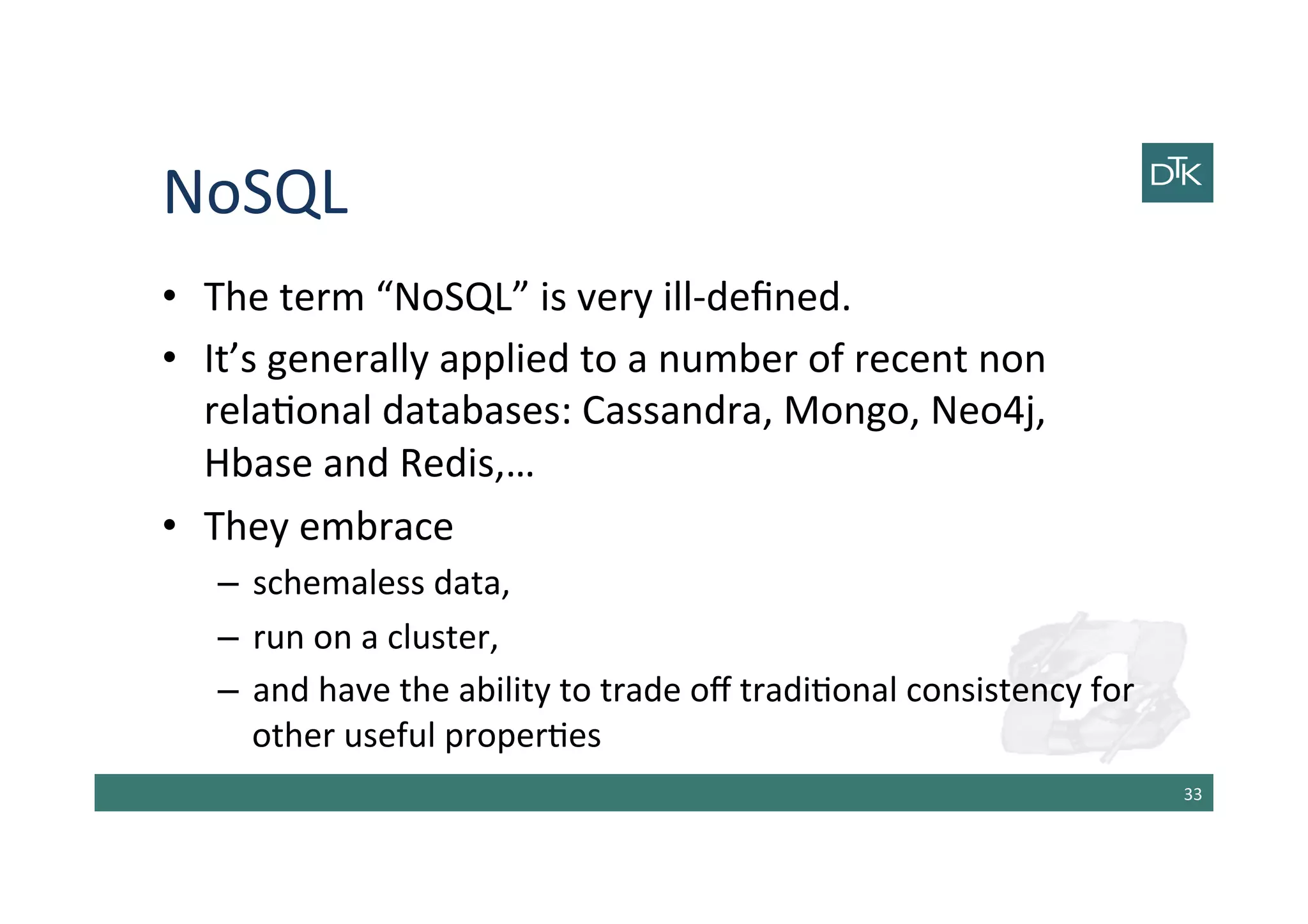 NoSQL

DTK

• The term “NoSQL” is very ill-defined.
• It’s generally applied to a number of recent non relational databases: Cassandra, Mongo, Neo4j, Hbase and Redis,…
• They embrace
– schemaless data,
– run on a cluster,
– and have the ability to trade off traditional consistency for other useful properties

33